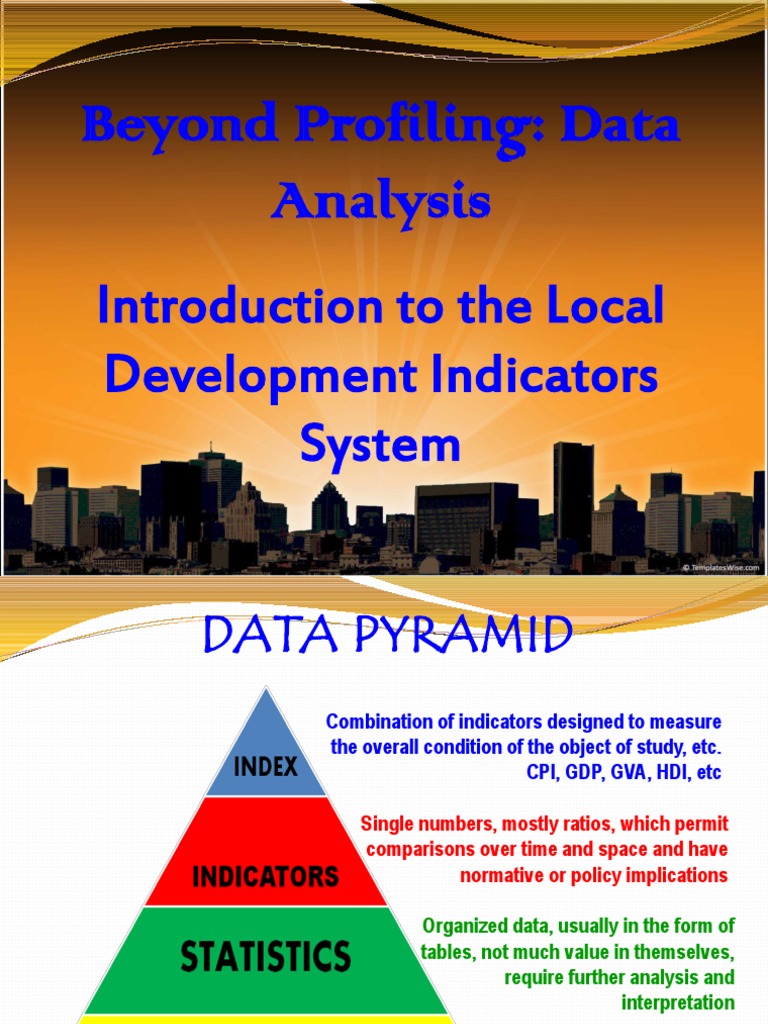 Beyond Profiling: Data Analysis

Introduction to the Local Development Indicators System

© TemplatesWise.com

DATA PYRAMID

INDEX

Combination of indicators designed to measure the overall condition of the object of study, etc. CPI, GDP, GVA, HDI, etc

INDICATORS

Single numbers, mostly ratios, which permit comparisons over time and space and have normative or policy implications

STATISTICS

Organized data, usually in the form of tables, not much value in themselves, require further analysis and interpretation